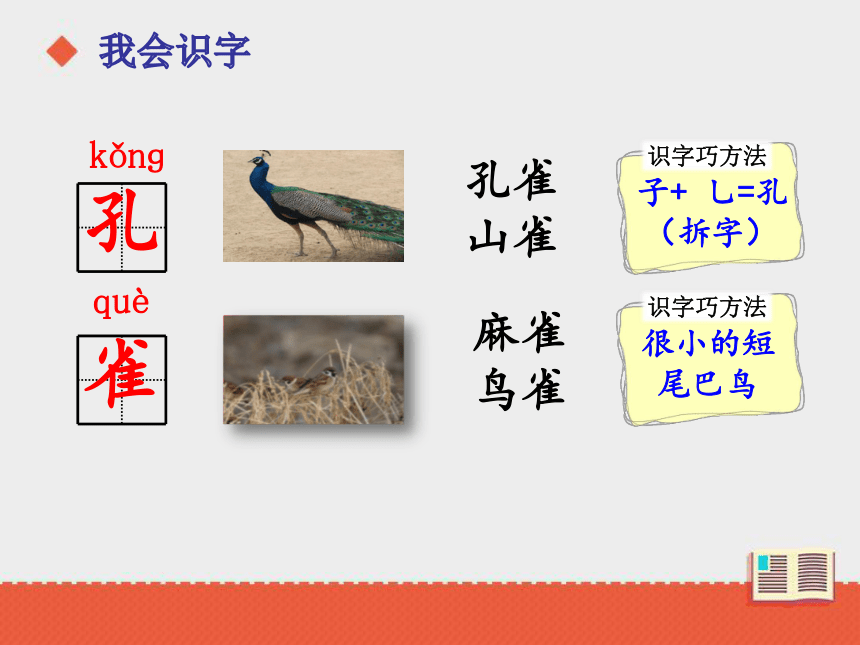 我会识字

kǒng
孔

孔雀
山雀

识字巧方法
子+ 乚=孔
（拆字）

què
雀

麻雀
鸟雀

识字巧方法
很小的短尾巴鸟